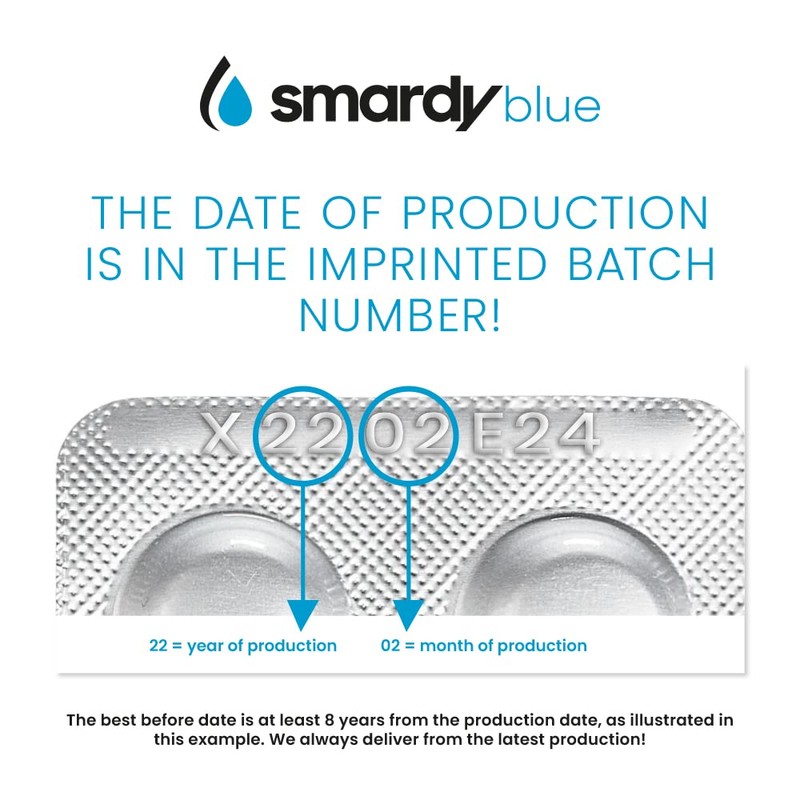 smardy blue

THE DATE OF PRODUCTION IS IN THE IMPRINTED BATCH NUMBER!

X 22 02 E24

22 = year of production

02 = month of production

The best before date is at least 8 years from the production date, as illustrated in this example. We always deliver from the latest production!